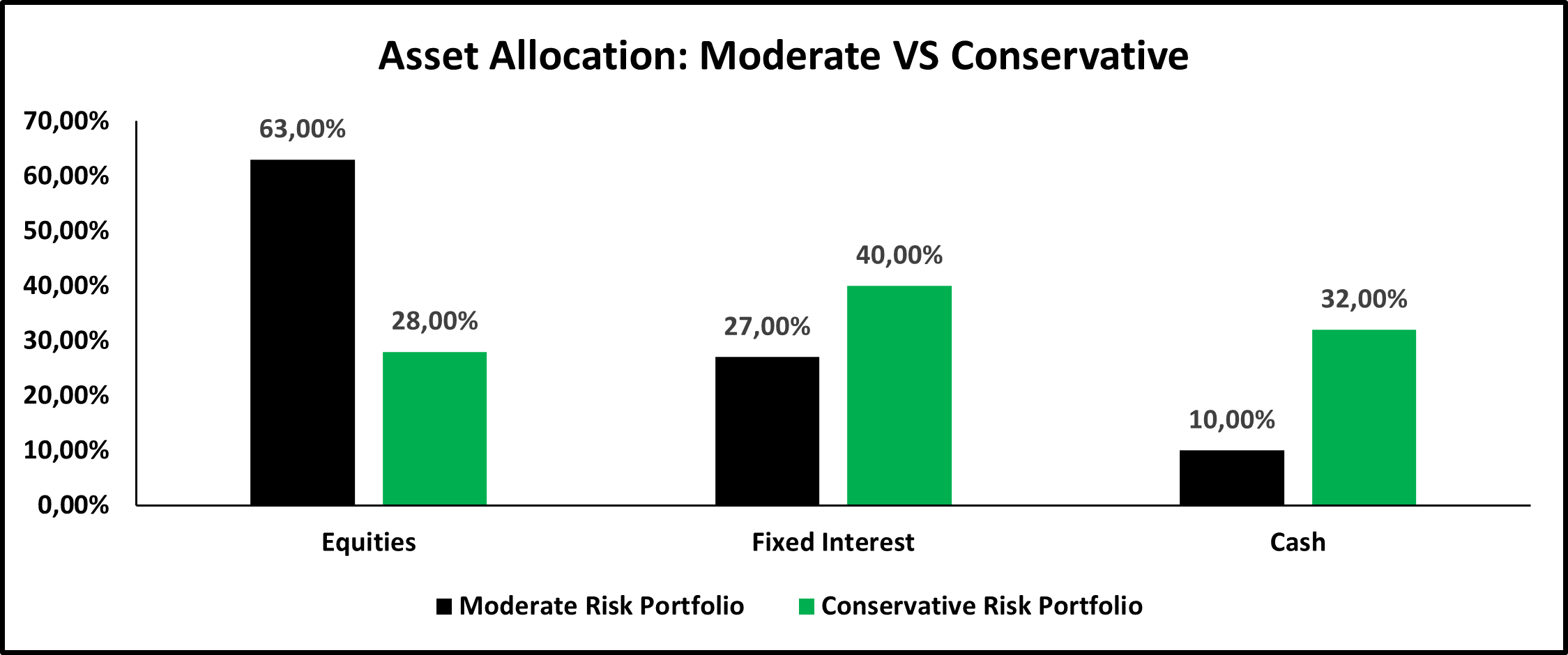 Asset Allocation: Moderate VS Conservative

70,00%
60,00%
50,00%
40,00%
30,00%
20,00%
10,00%
0,00%

63,00%
28,00%
27,00%
40,00%
10,00%
32,00%

Equities
Fixed Interest
Cash

Moderate Risk Portfolio
Conservative Risk Portfolio